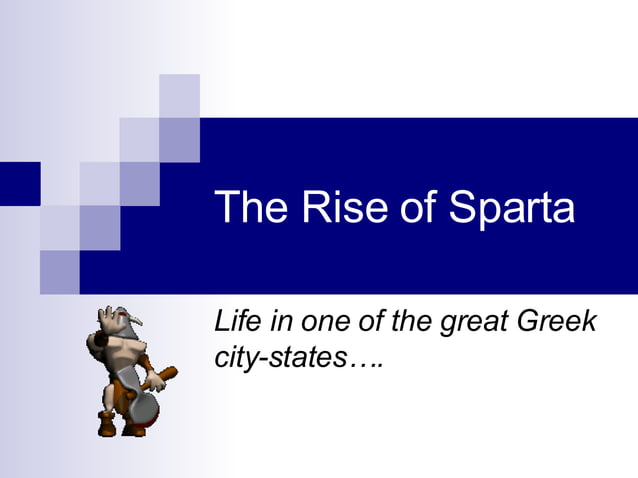 The Rise of Sparta

Life in one of the great Greek city-states….